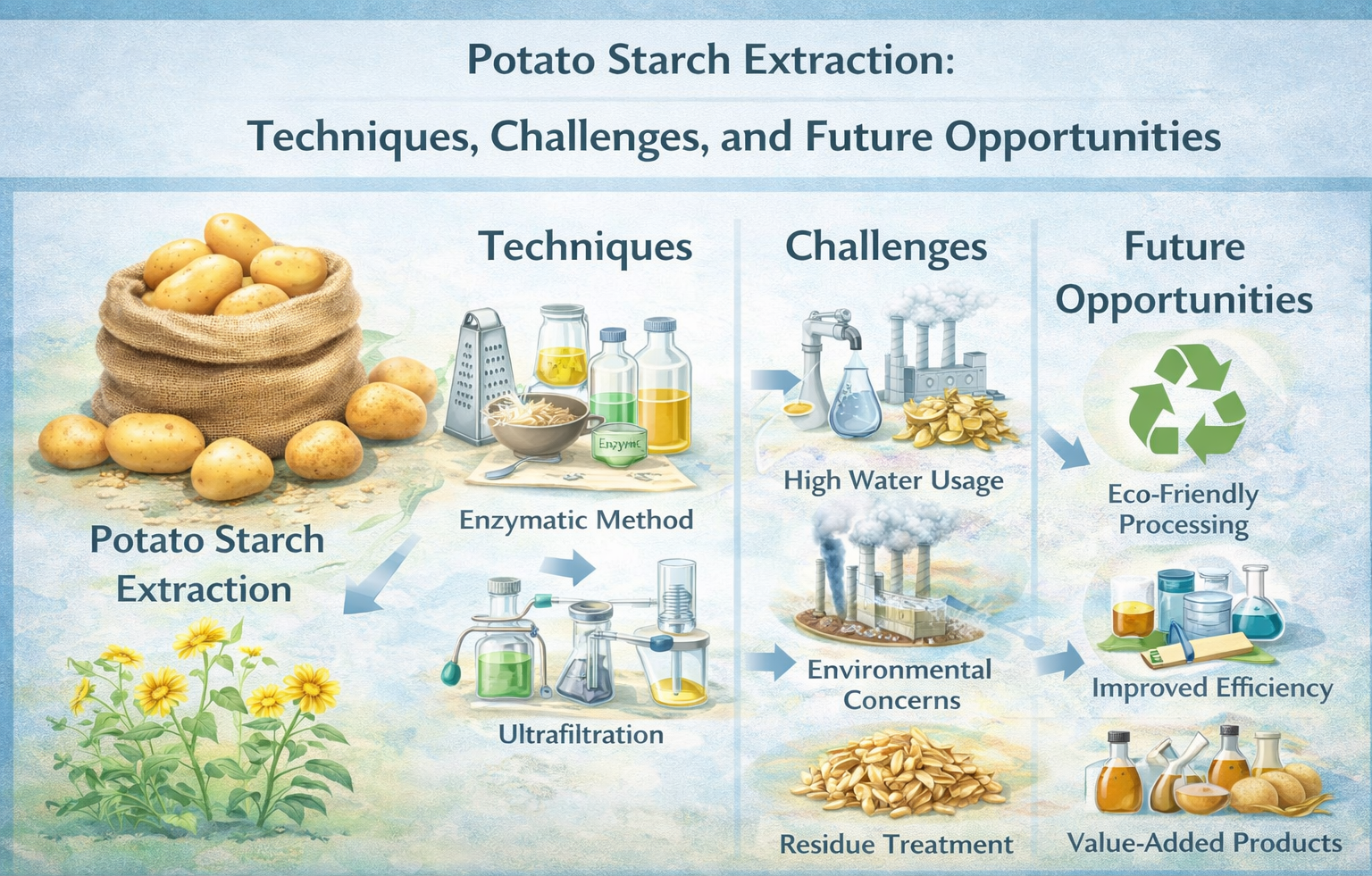 Potato Starch Extraction:

Techniques, Challenges, and Future Opportunities

Potato Starch Extraction

Techniques

Enzymc

Enzymatic Method

Ultrafiltration

Challenges

High Water Usage

Environmental Concerns

Residue Treatment

Future Opportunities

Eco-Friendly Processing

Improved Efficiency

Value-Added Products